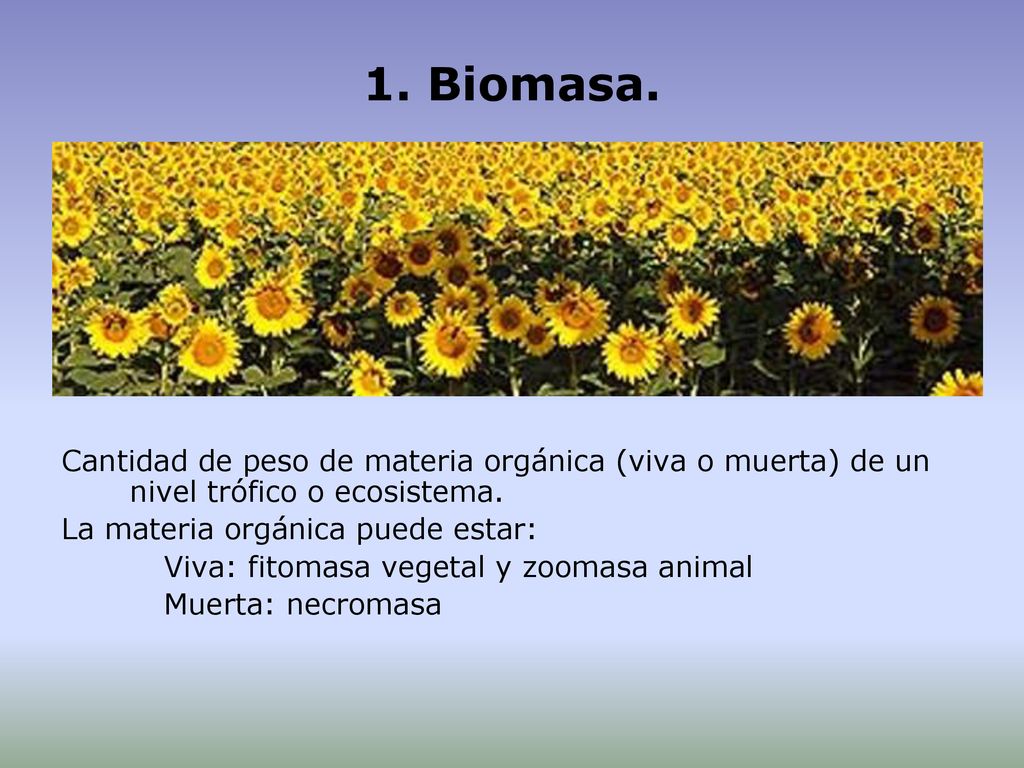 1. Biomasa.

Cantidad de peso de materia orgánica (viva o muerta) de un nivel trófico o ecosistema.

La materia orgánica puede estar:

Viva: fitomasa vegetal y zoomasa animal

Muerta: necromasa